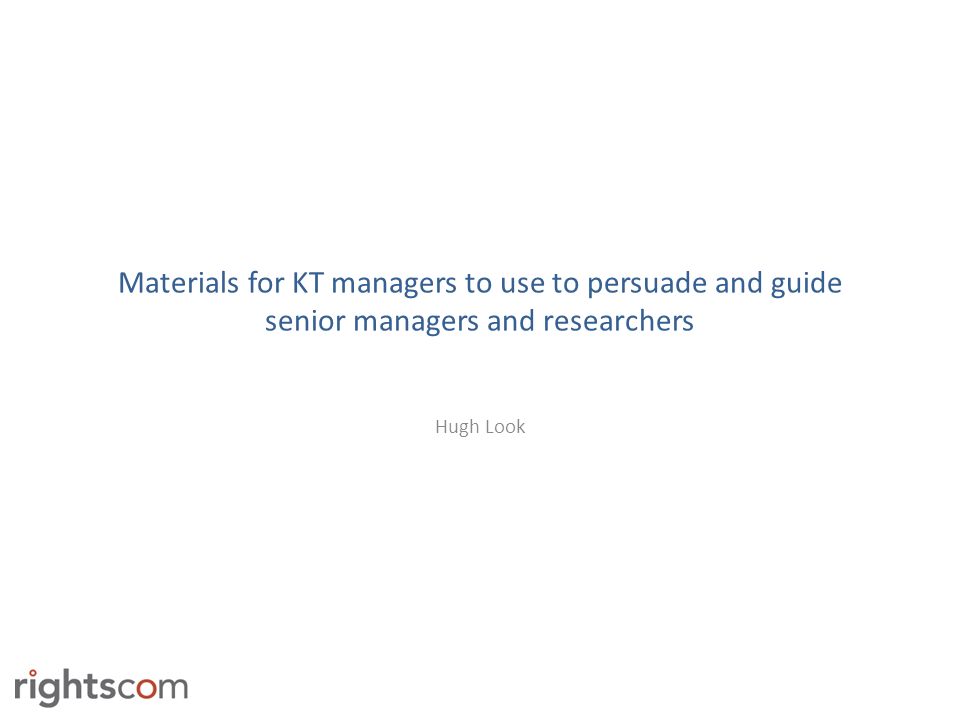 Materials for KT managers to use to persuade and guide senior managers and researchers

Hugh Look

rightscom